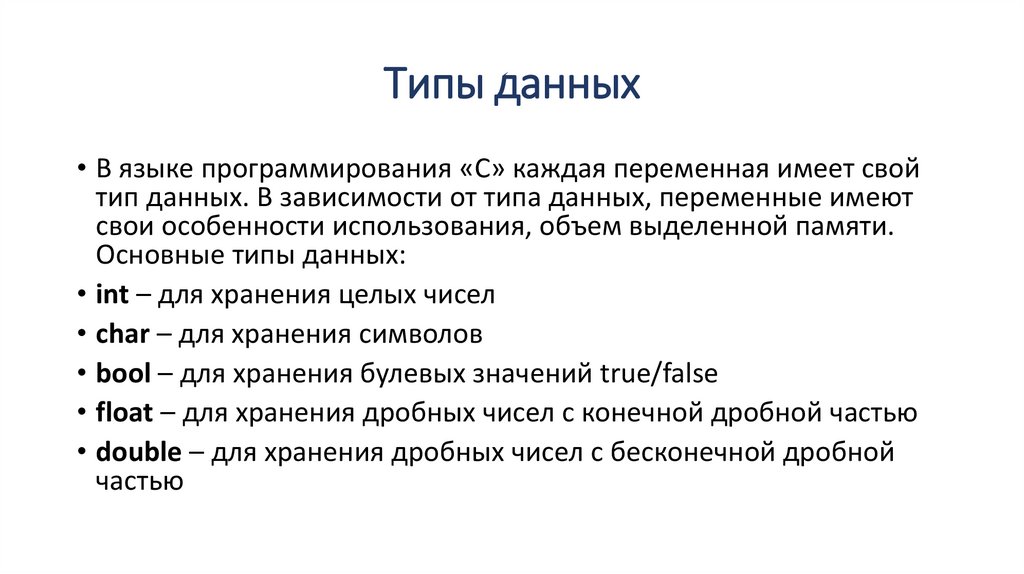 Типы данных

• В языке программирования «С» каждая переменная имеет свой тип данных. В зависимости от типа данных, переменные имеют свои особенности использования, объем выделенной памяти. Основные типы данных:
• int – для хранения целых чисел
• char – для хранения символов
• bool – для хранения булевых значений true/false
• float – для хранения дробных чисел с конечной дробной частью
• double – для хранения дробных чисел с бесконечной дробной частью